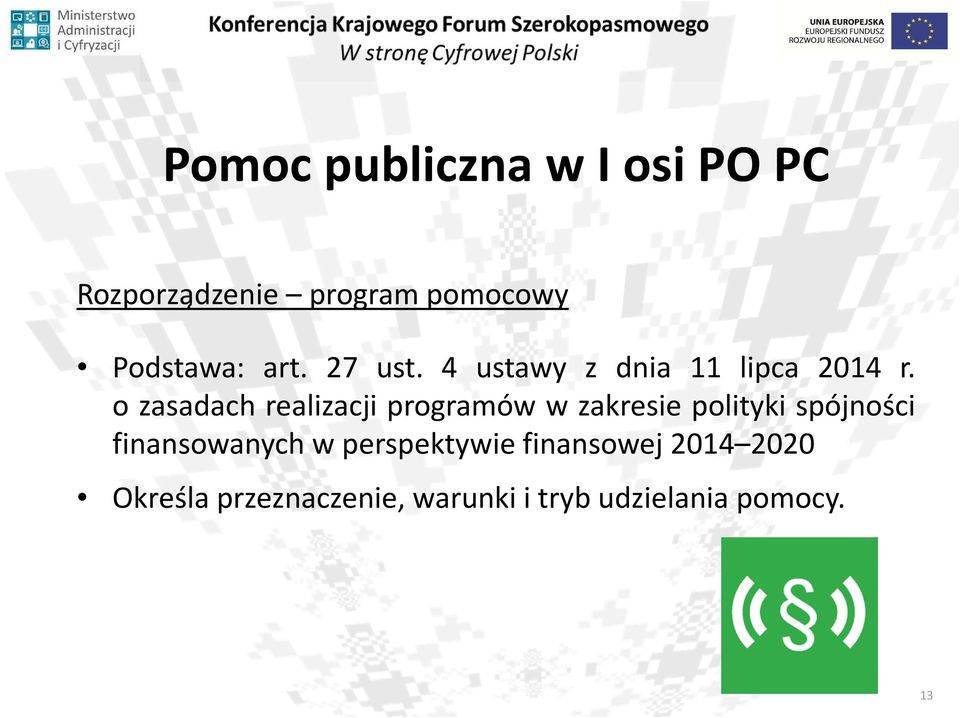 Ministerstwo Administracji i Cyfryzacji

Konferencja Krajowego Forum Szerokopasmowego
W stronę Cyfrowej Polski

UNIA EUROPEJSKA
EUROPEJSKI FUNDUSZ ROZWOJU REGIONALNEGO

Pomoc publiczna w I osi PO PC

Rozporządzenie – program pomocowy

• Podstawa: art. 27 ust. 4 ustawy z dnia 11 lipca 2014 r. o zasadach realizacji programów w zakresie polityki spójności finansowanych w perspektywie finansowej 2014–2020

• Określa przeznaczenie, warunki i tryb udzielania pomocy.

§

13